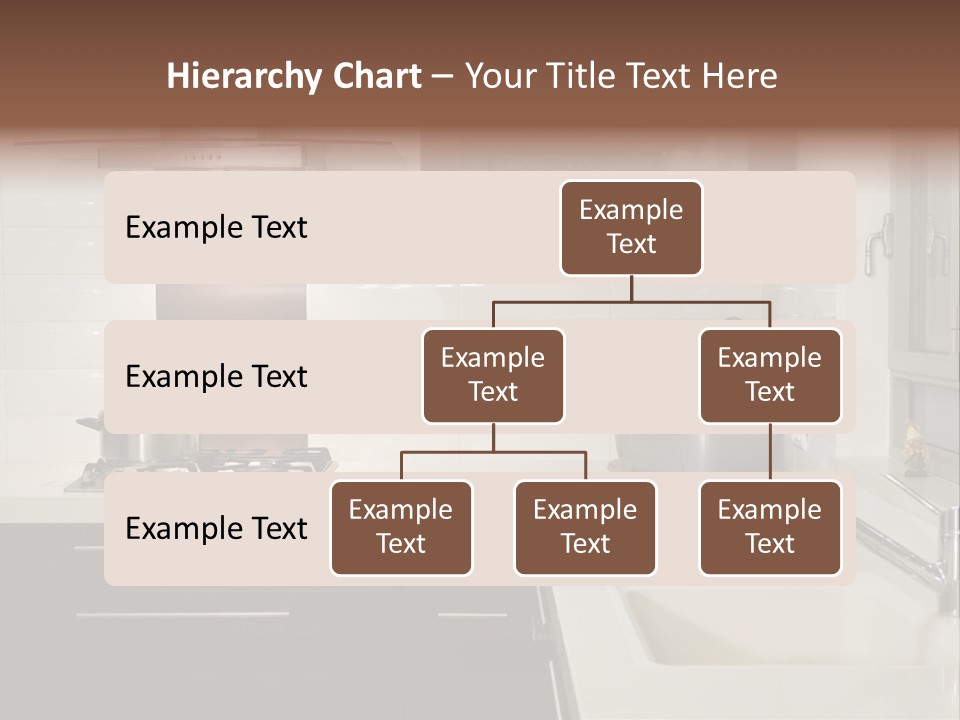 Hierarchy Chart – Your Title Text Here

Example Text

Example Text

Example Text

Example Text

Example Text

Example Text

Example Text

Example Text

Example Text